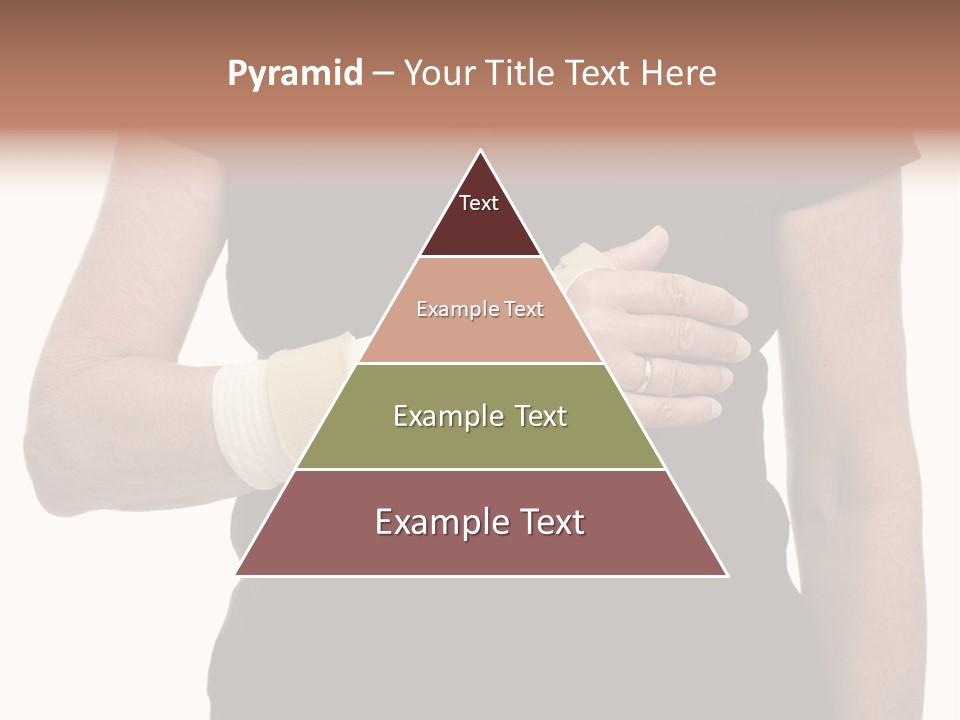 Pyramid – Your Title Text Here

Text

Example Text

Example Text

Example Text